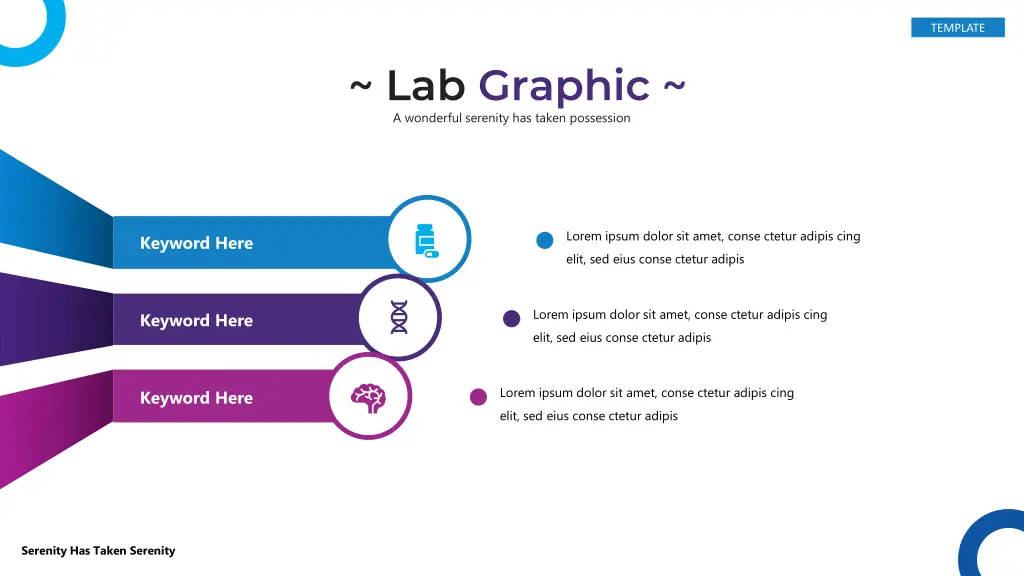 TEMPLATE

~ Lab Graphic ~

A wonderful serenity has taken possession

Keyword Here

Lorem ipsum dolor sit amet, conse ctetur adipis cing elit, sed eius conse ctetur adipis

Keyword Here

Lorem ipsum dolor sit amet, conse ctetur adipis cing elit, sed eius conse ctetur adipis

Keyword Here

Lorem ipsum dolor sit amet, conse ctetur adipis cing elit, sed eius conse ctetur adipis

Serenity Has Taken Serenity